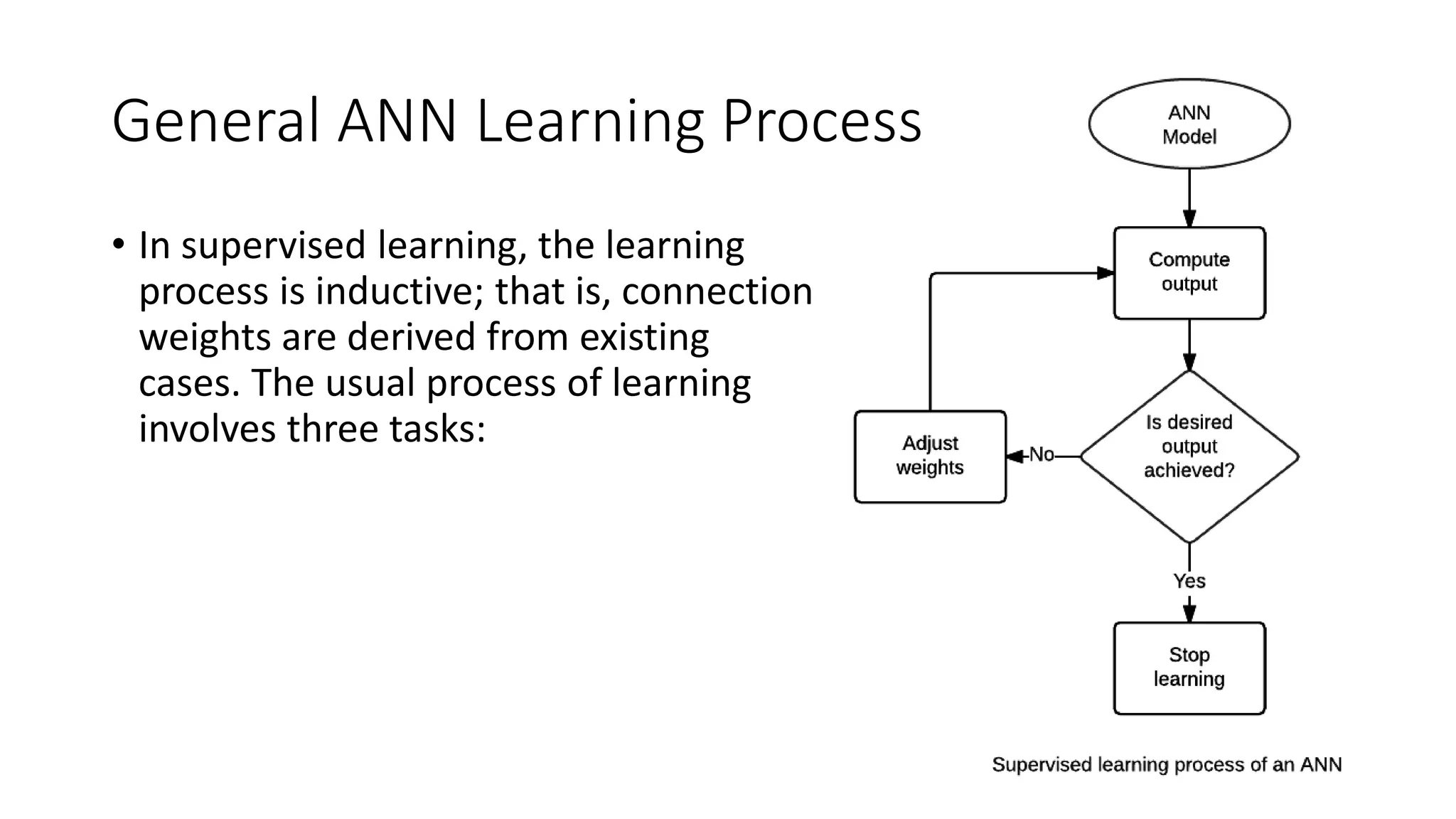 General ANN Learning Process

• In supervised learning, the learning process is inductive; that is, connection weights are derived from existing cases. The usual process of learning involves three tasks:

ANN Model

Compute output

Is desired output achieved?

No

Adjust weights

Yes

Stop learning

Supervised learning process of an ANN